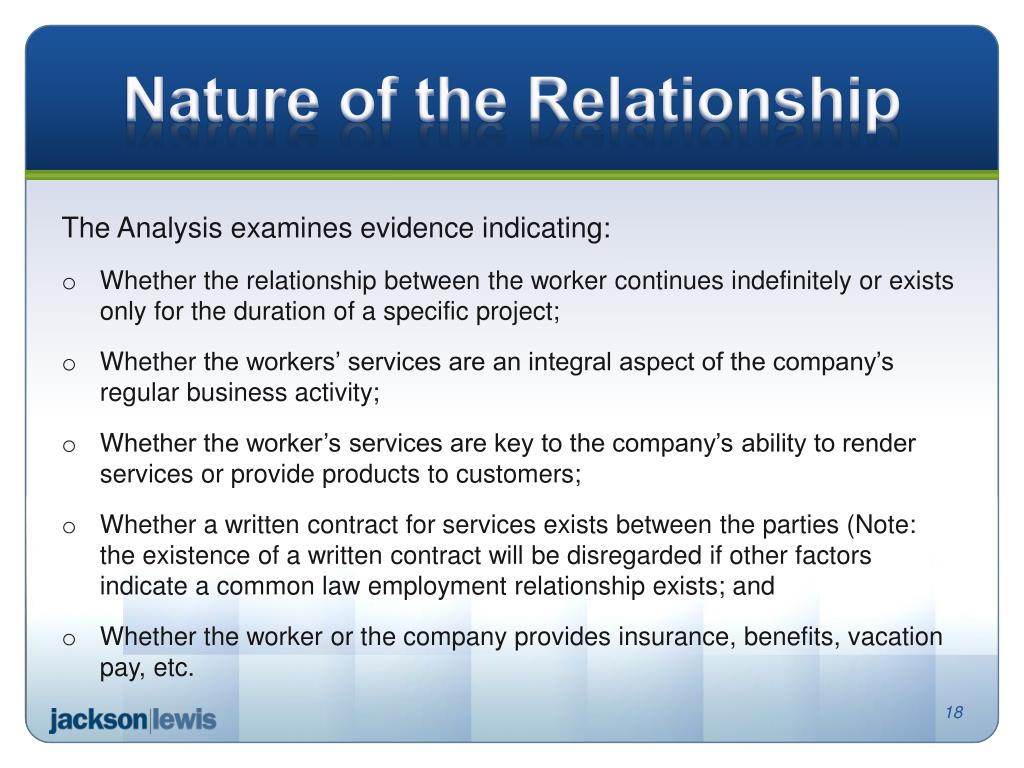 Nature of the Relationship

The Analysis examines evidence indicating:

o Whether the relationship between the worker continues indefinitely or exists only for the duration of a specific project;

o Whether the workers' services are an integral aspect of the company's regular business activity;

o Whether the worker's services are key to the company's ability to render services or provide products to customers;

o Whether a written contract for services exists between the parties (Note: the existence of a written contract will be disregarded if other factors indicate a common law employment relationship exists; and

o Whether the worker or the company provides insurance, benefits, vacation pay, etc.

jackson|lewis

18